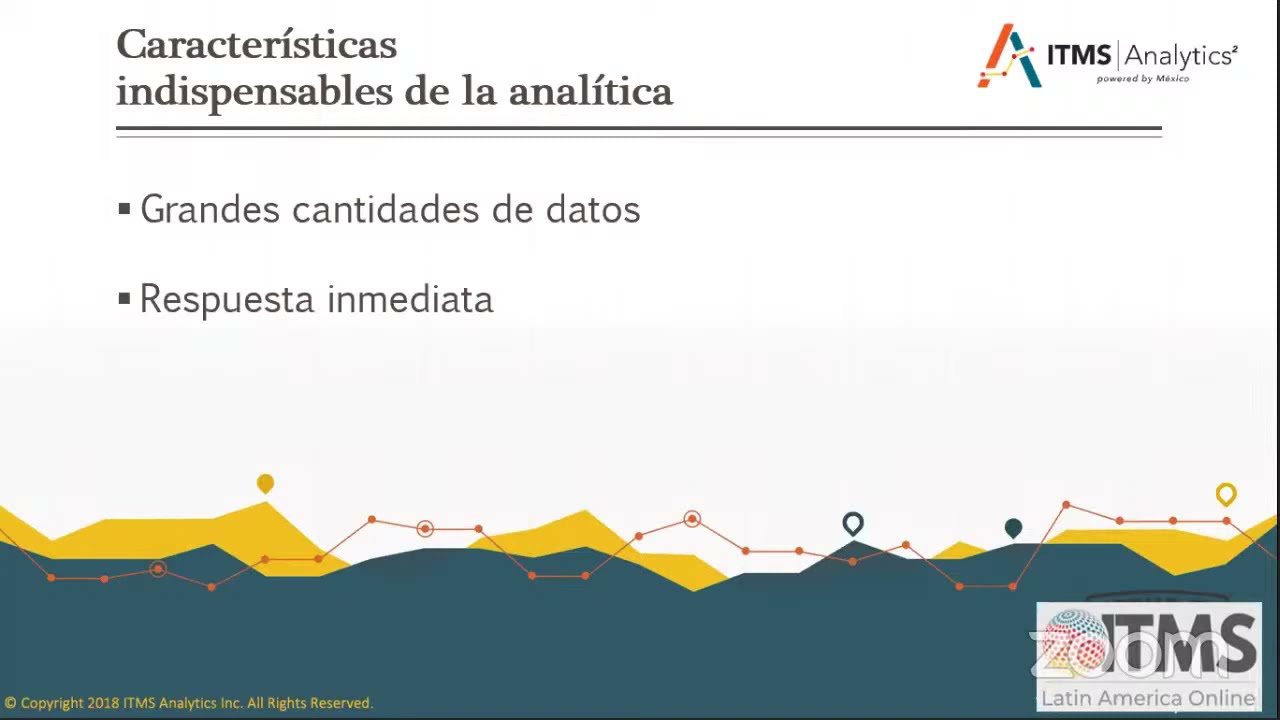 Características indispensables de la analítica

ITMS | Analytics²
powered by México

▪ Grandes cantidades de datos

▪ Respuesta inmediata

© Copyright 2018 ITMS Analytics Inc. All Rights Reserved.

ITMS
zoom
Latin America Online